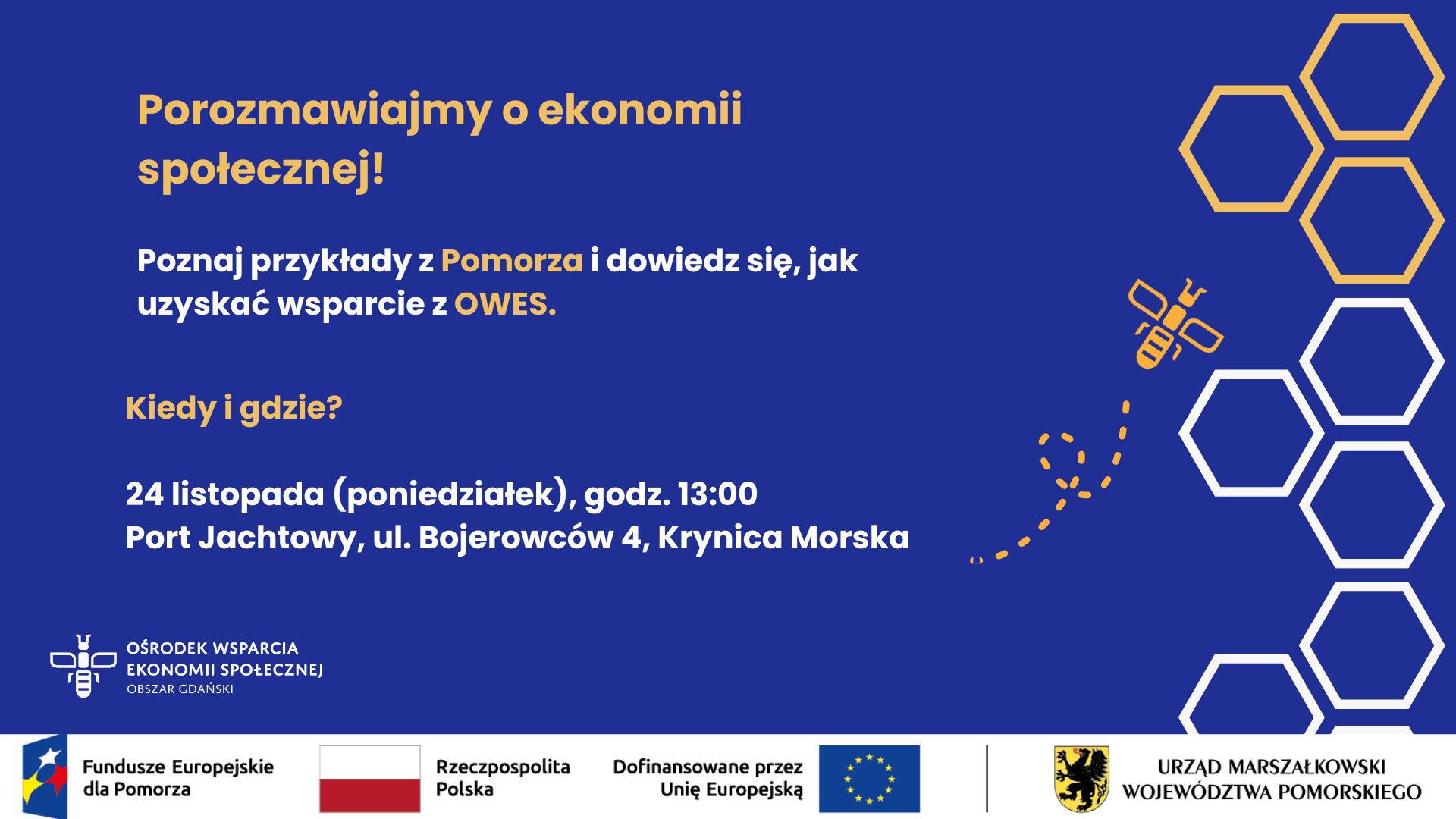 Porozmawiajmy o ekonomii społecznej!

Poznaj przykłady z Pomorza i dowiedz się, jak uzyskać wsparcie z OWES.

Kiedy i gdzie?

24 listopada (poniedziałek), godz. 13:00
Port Jachtowy, ul. Bojerowców 4, Krynica Morska

OŚRODEK WSPARCIA EKONOMII SPOŁECZNEJ
OBSZAR GDAŃSKI

Fundusze Europejskie dla Pomorza

Rzeczpospolita Polska

Dofinansowane przez Unię Europejską

URZĄD MARSZAŁKOWSKI WOJEWÓDZTWA POMORSKIEGO